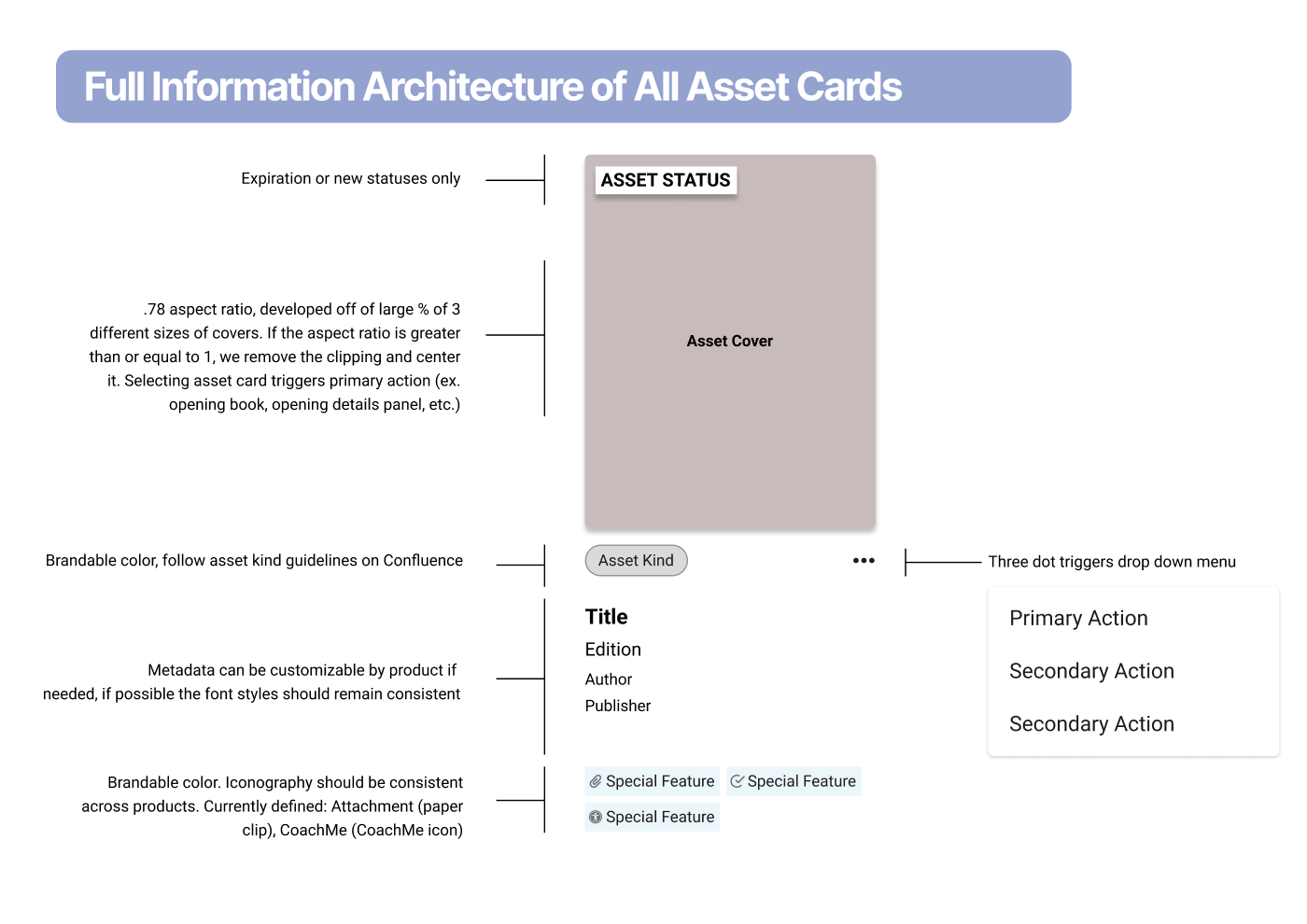 Full Information Architecture of All Asset Cards

Expiration or new statuses only

ASSET STATUS

.78 aspect ratio, developed off of large % of 3 different sizes of covers. If the aspect ratio is greater than or equal to 1, we remove the clipping and center it. Selecting asset card triggers primary action (ex. opening book, opening details panel, etc.)

Asset Cover

Brandable color, follow asset kind guidelines on Confluence

Asset Kind

•••

Three dot triggers drop down menu

Primary Action

Secondary Action

Secondary Action

Metadata can be customizable by product if needed, if possible the font styles should remain consistent

Title
Edition
Author
Publisher

Brandable color. Iconography should be consistent across products. Currently defined: Attachment (paper clip), CoachMe (CoachMe icon)

Special Feature
Special Feature
Special Feature